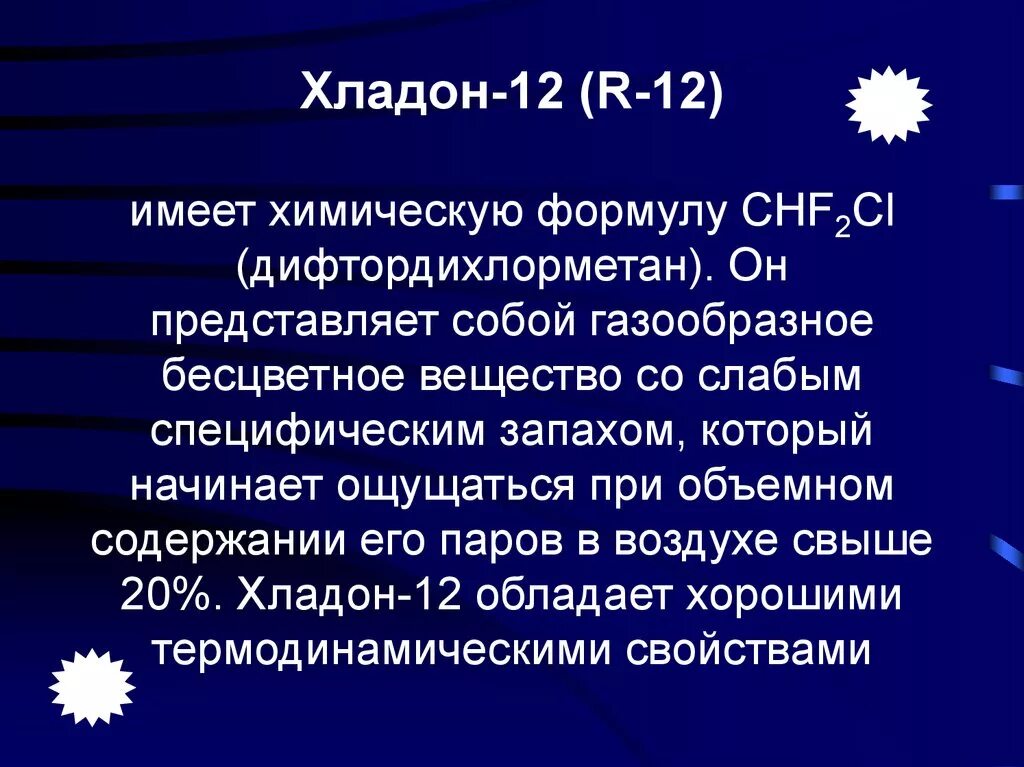 Хладон-12 (R-12)

имеет химическую формулу $CHF_2Cl$ (дифтордихлорметан). Он представляет собой газообразное бесцветное вещество со слабым специфическим запахом, который начинает ощущаться при объемном содержании его паров в воздухе свыше 20%. Хладон-12 обладает хорошими термодинамическими свойствами